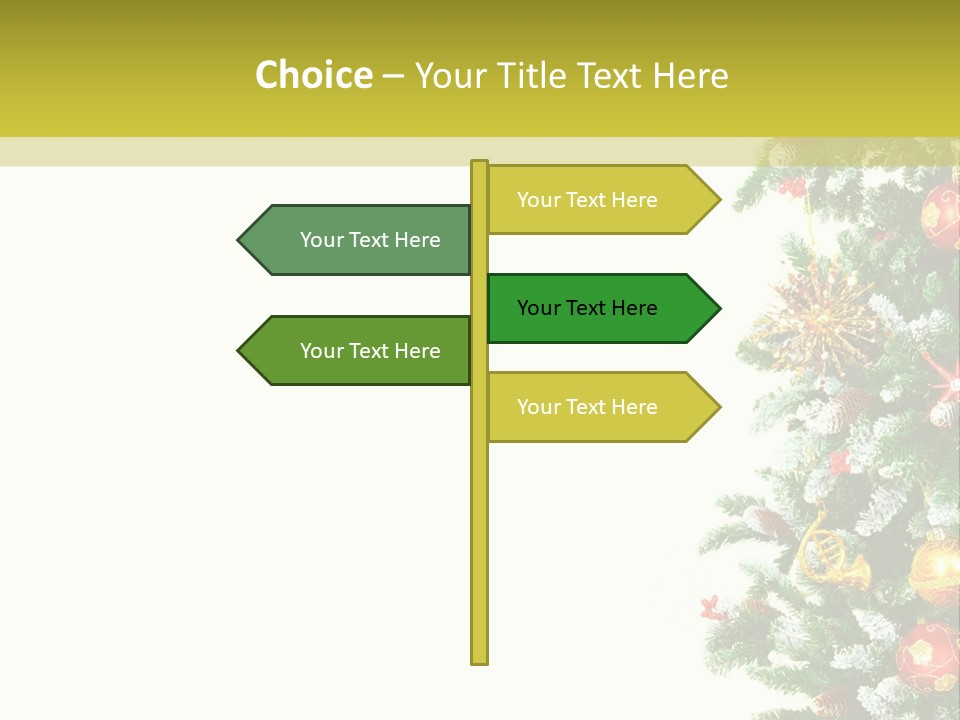 Choice – Your Title Text Here

Your Text Here

Your Text Here

Your Text Here

Your Text Here

Your Text Here